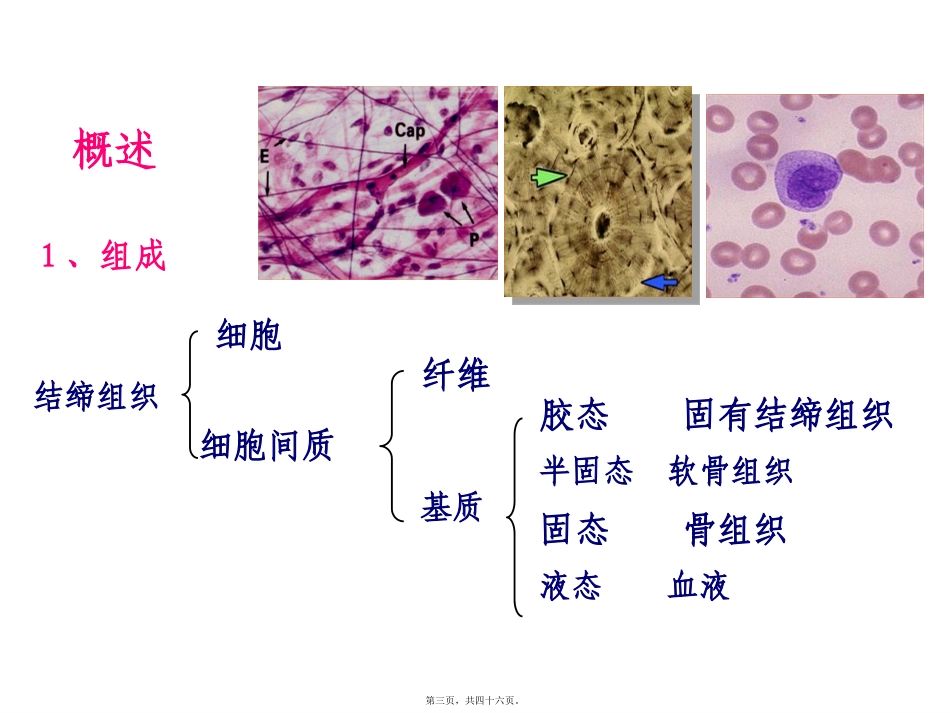 概述

1、组成

E

Cap

P

结缔组织

细胞

细胞间质

纤维

基质

胶态　固有结缔组织

半固态　软骨组织

固态　骨组织

液态　血液

第三页，共四十六页。